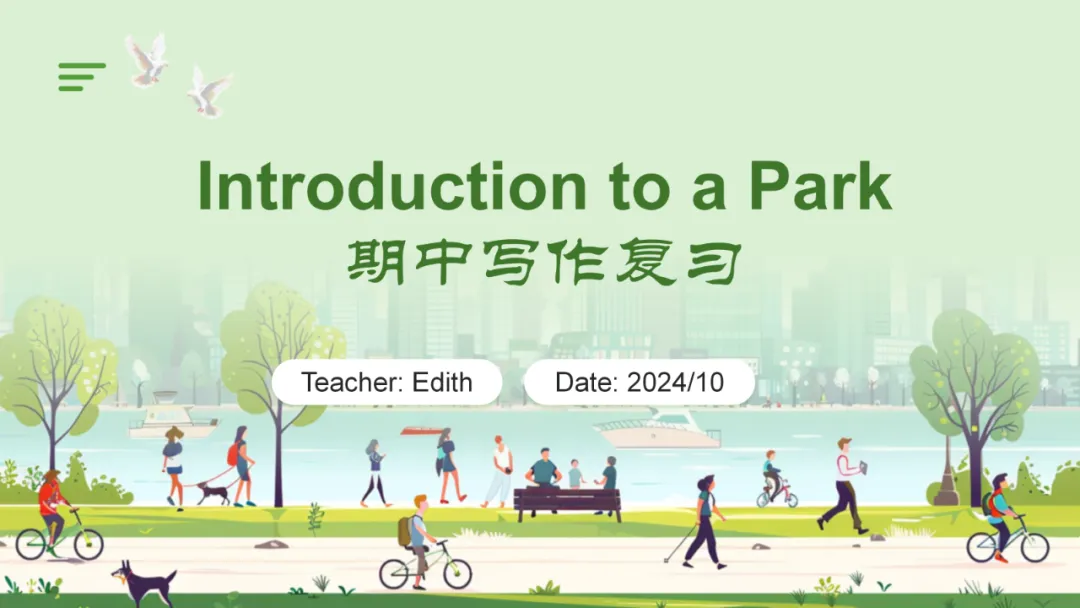 Introduction to a Park

期中写作复习

Teacher: Edith

Date: 2024/10